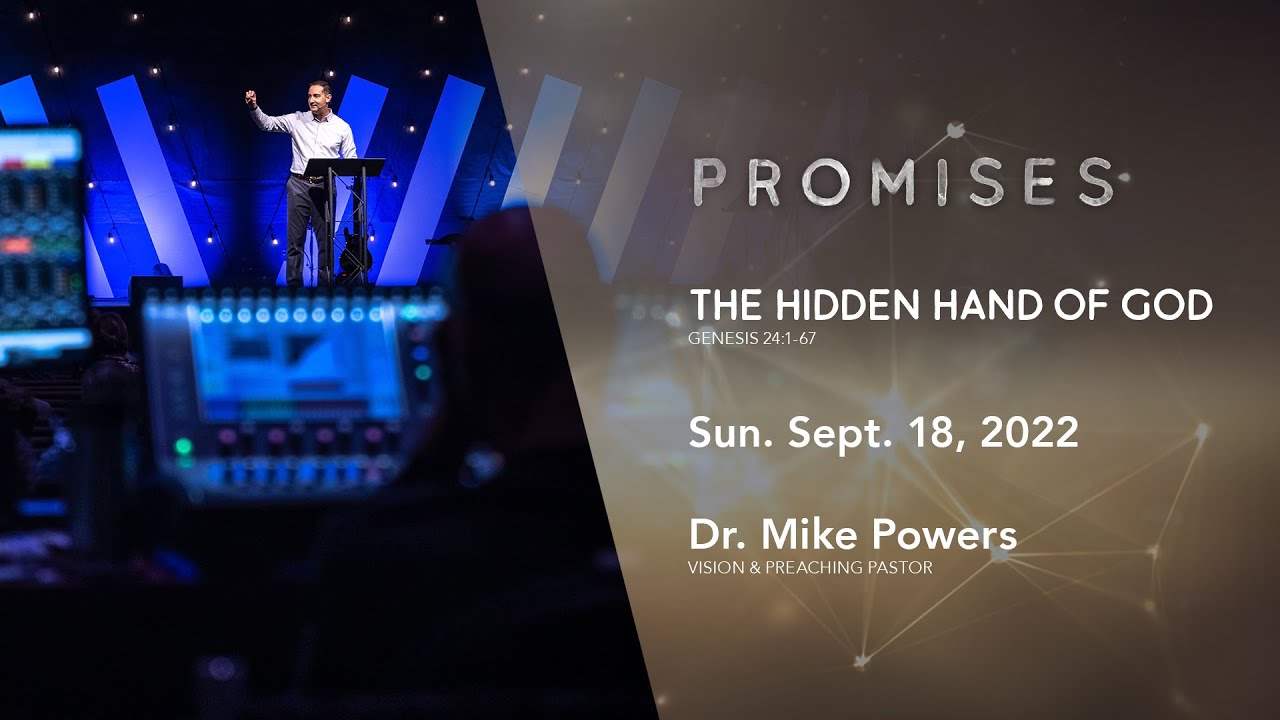 PROMISES

THE HIDDEN HAND OF GOD
GENESIS 24:1-67

Sun. Sept. 18, 2022

Dr. Mike Powers
VISION & PREACHING PASTOR